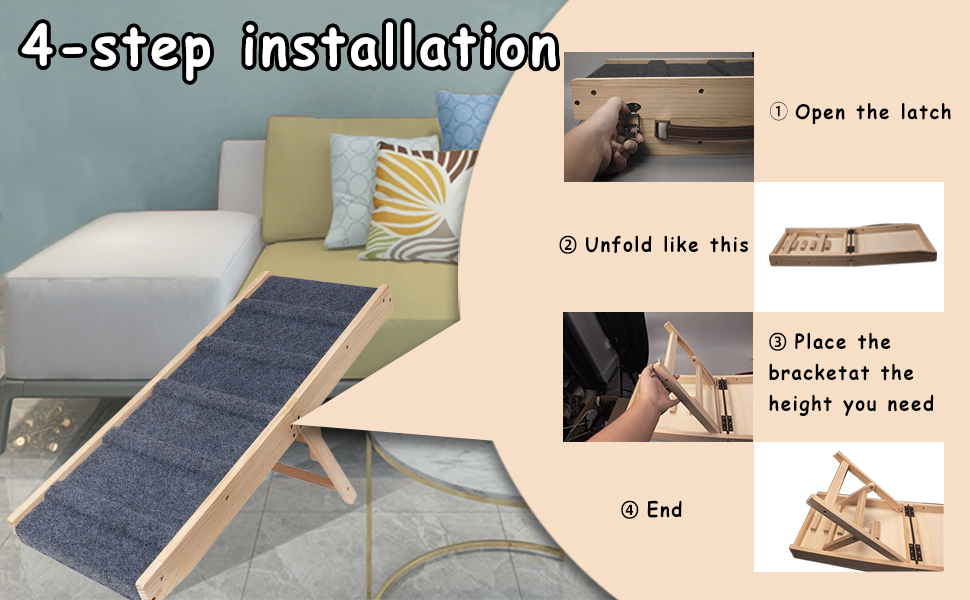 4-step installation

① Open the latch

② Unfold like this

③ Place the bracketat the height you need

④ End